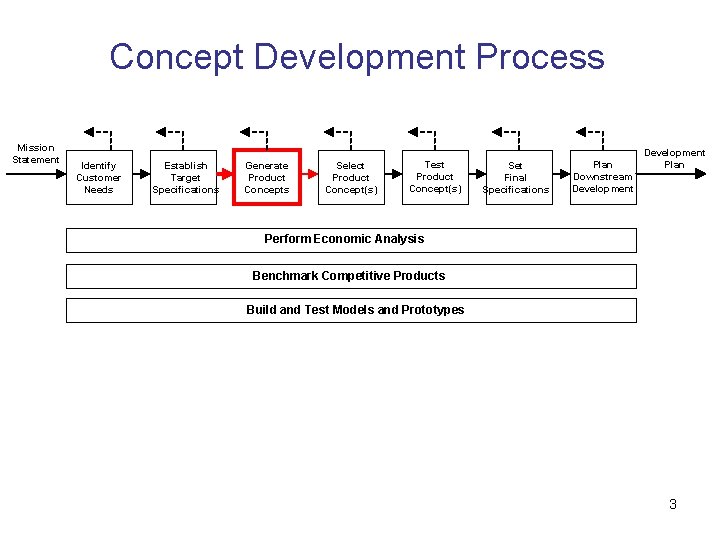 Concept Development Process

Mission Statement

Identify Customer Needs

Establish Target Specifications

Generate Product Concepts

Select Product Concept(s)

Test Product Concept(s)

Set Final Specifications

Plan Downstream Development

Development Plan

Perform Economic Analysis

Benchmark Competitive Products

Build and Test Models and Prototypes

3